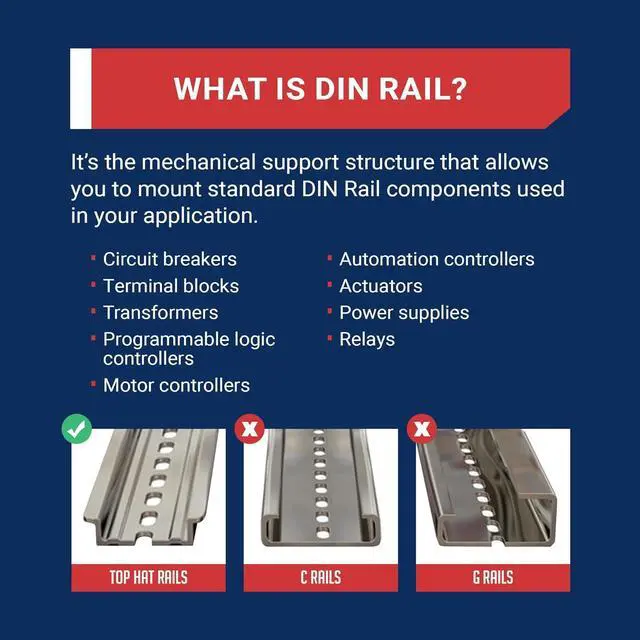 WHAT IS DIN RAIL?

It's the mechanical support structure that allows you to mount standard DIN Rail components used in your application.

- Circuit breakers
- Terminal blocks
- Transformers
- Programmable logic controllers
- Motor controllers

- Automation controllers
- Actuators
- Power supplies
- Relays

TOP HAT RAILS

C RAILS

G RAILS